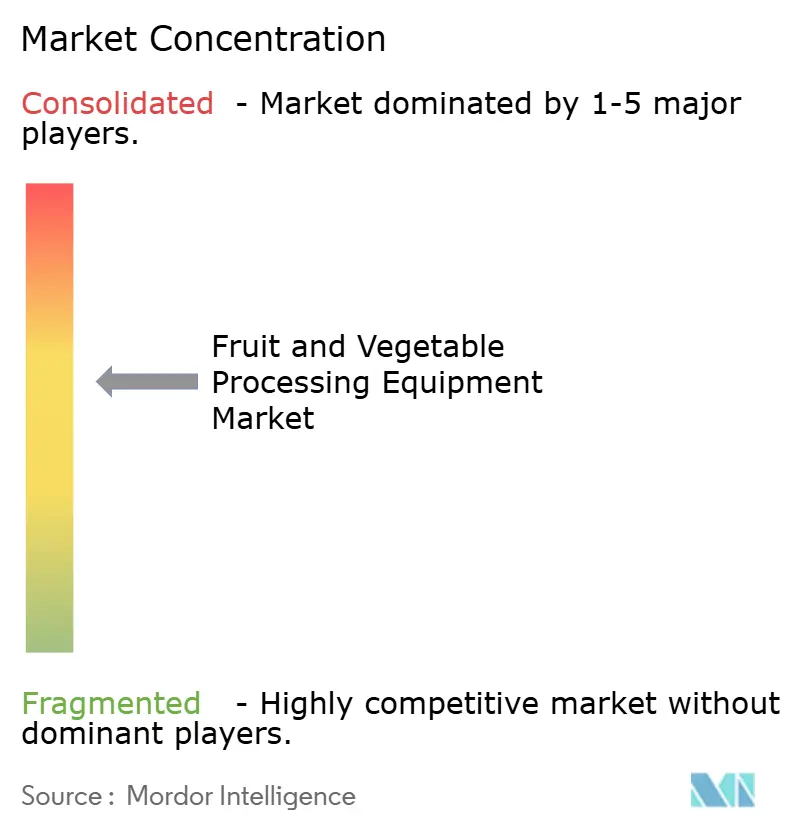 Market Concentration

Consolidated - Market dominated by 1-5 major players.

Fruit and Vegetable Processing Equipment Market

Fragmented - Highly competitive market without dominant players.

Source : Mordor Intelligence